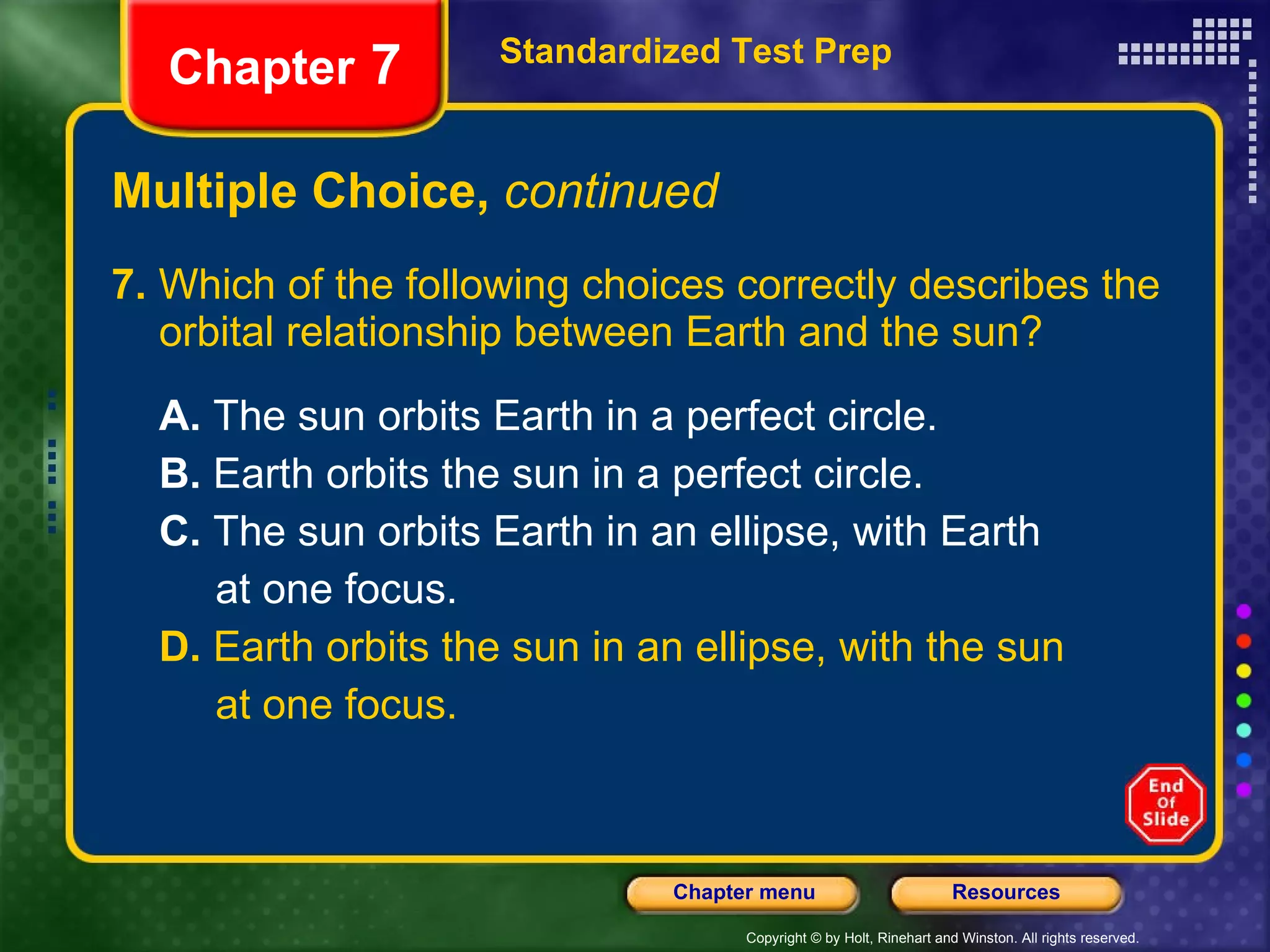 Chapter 7

Standardized Test Prep

Multiple Choice, continued

7. Which of the following choices correctly describes the orbital relationship between Earth and the sun?

A. The sun orbits Earth in a perfect circle.

B. Earth orbits the sun in a perfect circle.

C. The sun orbits Earth in an ellipse, with Earth at one focus.

D. Earth orbits the sun in an ellipse, with the sun at one focus.

End Of Slide

Chapter menu

Resources

Copyright © by Holt, Rinehart and Winston. All rights reserved.